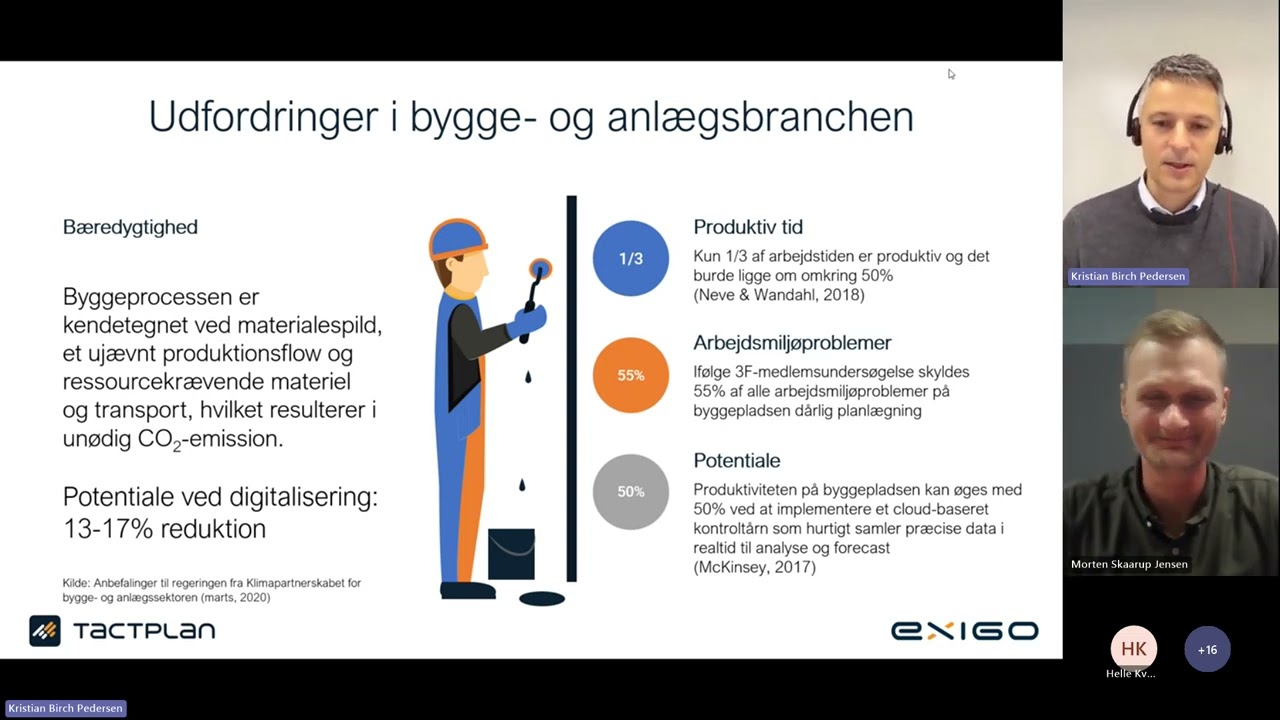 Udfordringer i bygge- og anlægsbranchen

Bæredygtighed

Byggeprocessen er kendetegnet ved materialespild, et ujævnt produktionsflow og ressourcekrævende materiel og transport, hvilket resulterer i unødig $CO_2$-emission.

Potentiale ved digitalisering: 13-17% reduktion

Kilde: Anbefalinger til regeringen fra Klimapartnerskabet for bygge- og anlægssektoren (marts, 2020)

1/3

Produktiv tid

Kun 1/3 af arbejdstiden er produktiv og det burde ligge om omkring 50% (Neve & Wandahl, 2018)

55%

Arbejdsmiljøproblemer

Ifølge 3F-medlemsundersøgelse skyldes 55% af alle arbejdsmiljøproblemer på byggepladsen dårlig planlægning

50%

Potentiale

Produktiviteten på byggepladsen kan øges med 50% ved at implementere et cloud-baseret kontroltårn som hurtigt samler præcise data i realtid til analyse og forecast (McKinsey, 2017)

TACTPLAN

EXIGO

Kristian Birch Pedersen

Morten Skaarup Jensen

HK

Helle Kv...

+16

Kristian Birch Pedersen